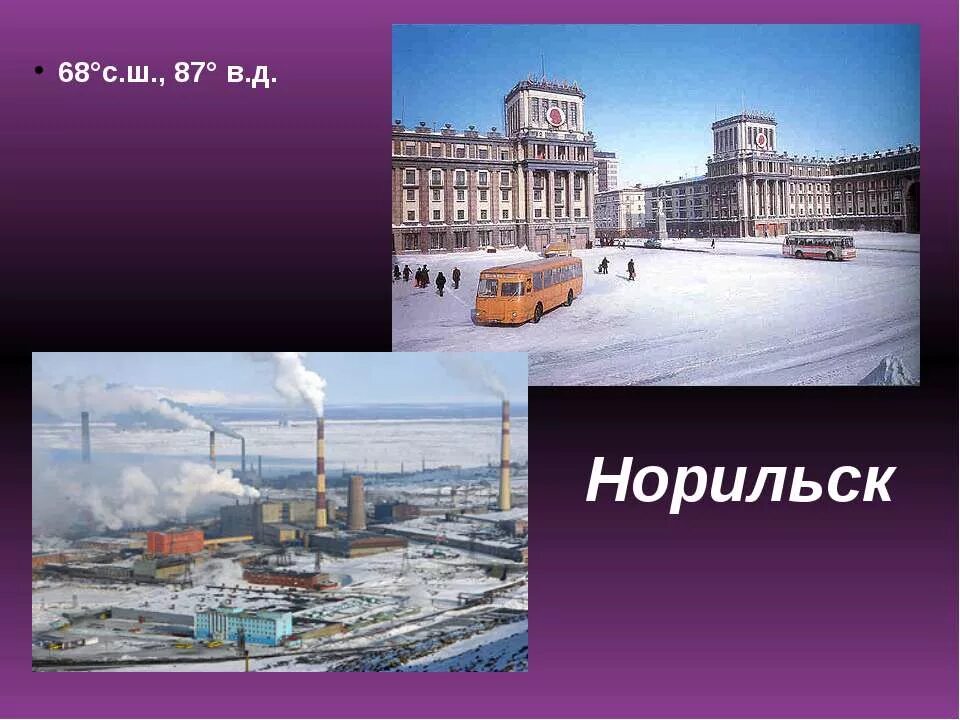 • 68°с.ш., 87° в.д.

Норильск